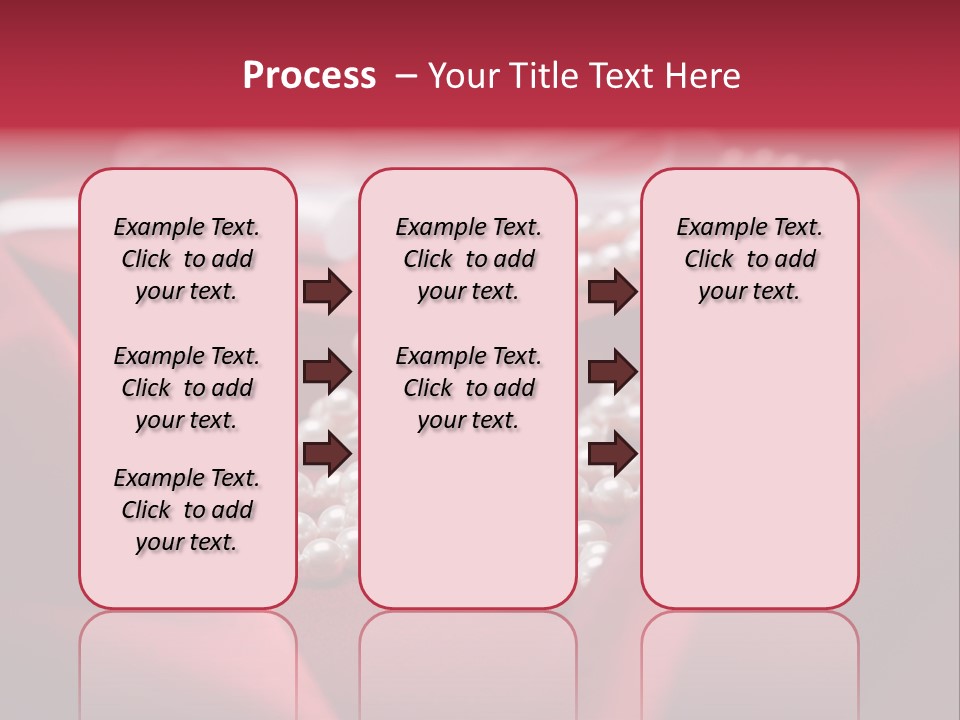 Process – Your Title Text Here

Example Text. Click to add your text.

Example Text. Click to add your text.

Example Text. Click to add your text.

Example Text. Click to add your text.

Example Text. Click to add your text.

Example Text. Click to add your text.